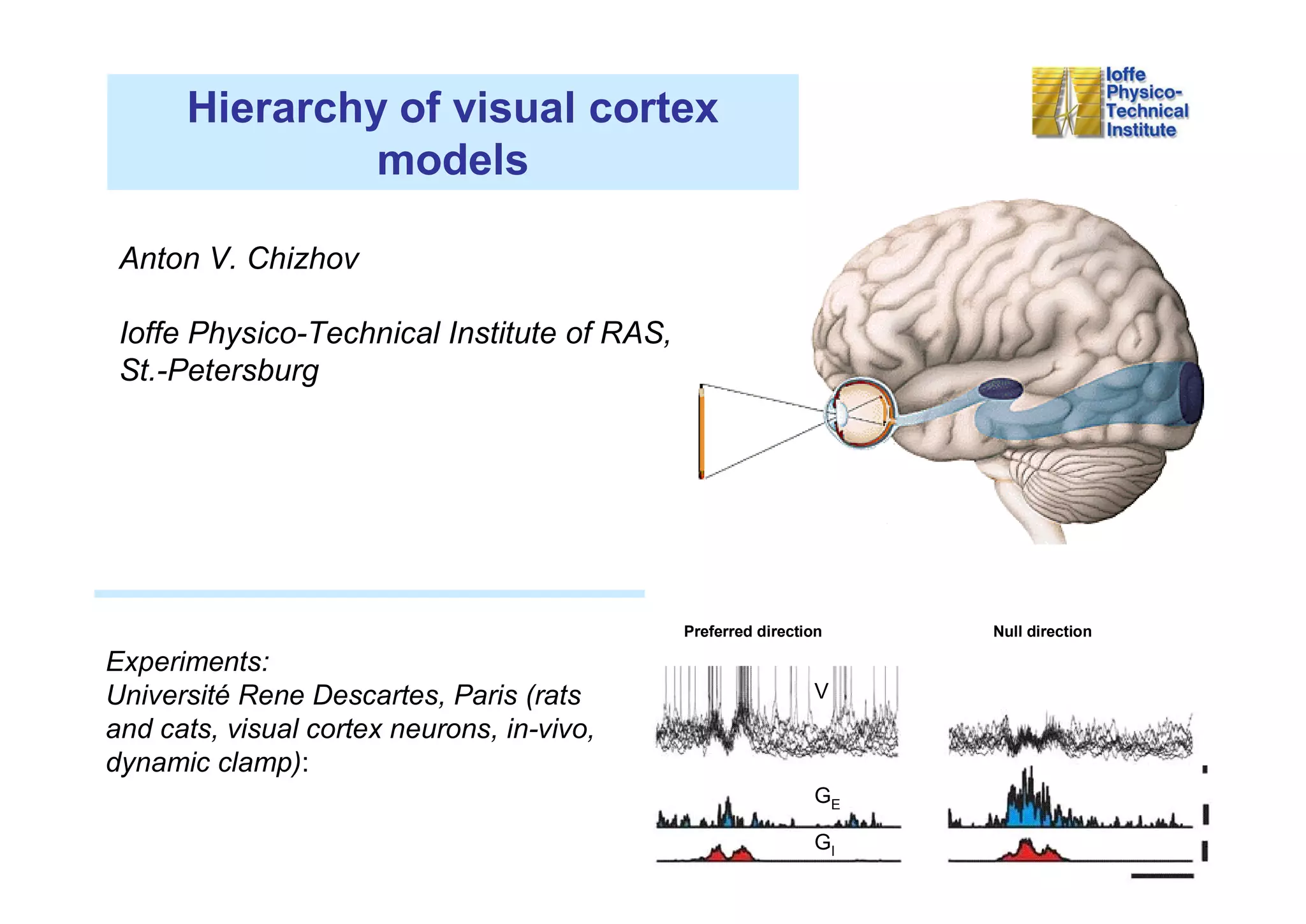 Hierarchy of visual cortex models

Ioffe Physico-Technical Institute

Anton V. Chizhov

Ioffe Physico-Technical Institute of RAS, St.-Petersburg

Experiments:
Université Rene Descartes, Paris (rats and cats, visual cortex neurons, in-vivo, dynamic clamp):

Preferred direction

Null direction

V

$G_E$

$G_I$